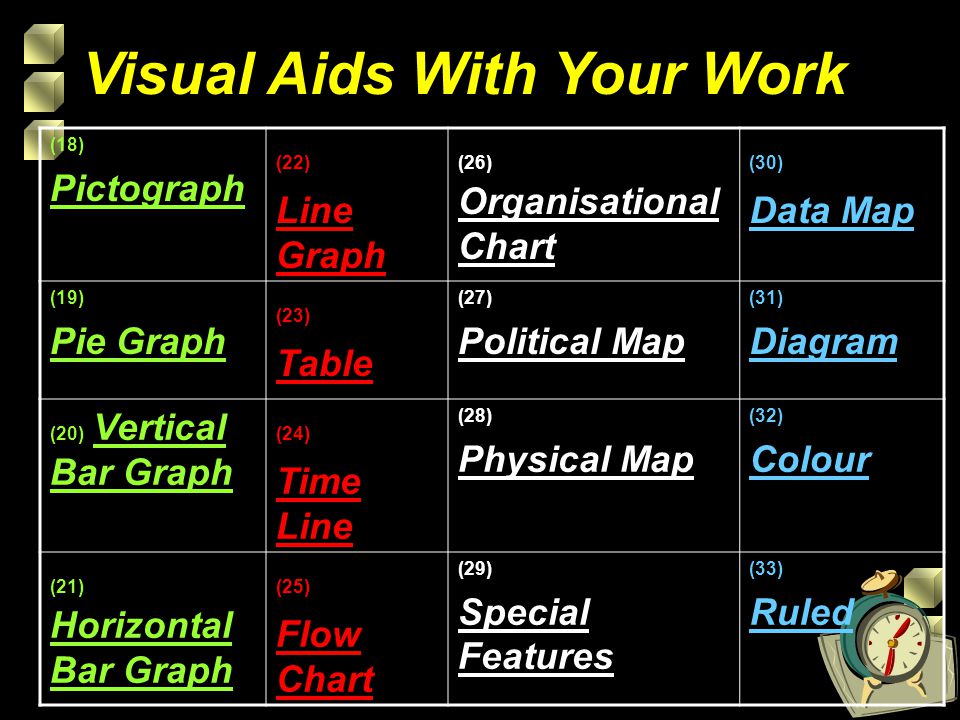 Visual Aids With Your Work

| (18) Pictograph | (22) Line Graph | (26) Organisational Chart | (30) Data Map |
|---|---|---|---|
| (19) Pie Graph | (23) Table | (27) Political Map | (31) Diagram |
| (20) Vertical Bar Graph | (24) Time Line | (28) Physical Map | (32) Colour |
| (21) Horizontal Bar Graph | (25) Flow Chart | (29) Special Features | (33) Ruled |